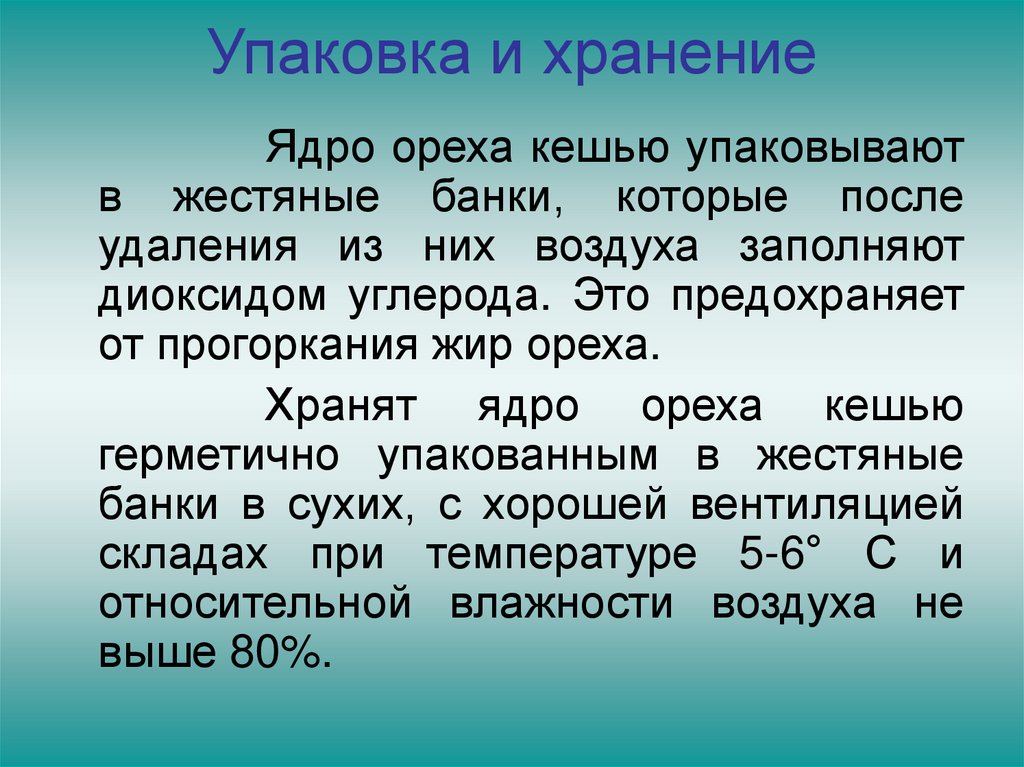 Упаковка и хранение

Ядро ореха кешью упаковывают в жестяные банки, которые после удаления из них воздуха заполняют диоксидом углерода. Это предохраняет от прогоркания жир ореха.

Хранят ядро ореха кешью герметично упакованным в жестяные банки в сухих, с хорошей вентиляцией складах при температуре 5-6° С и относительной влажности воздуха не выше 80%.